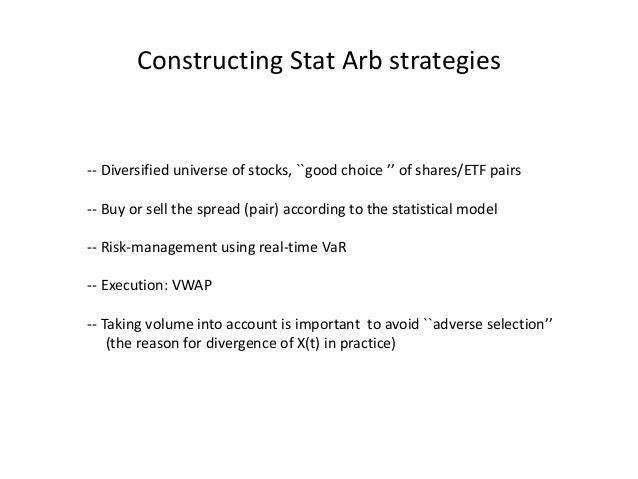 Constructing Stat Arb strategies

-- Diversified universe of stocks, ``good choice '' of shares/ETF pairs

-- Buy or sell the spread (pair) according to the statistical model

-- Risk-management using real-time VaR

-- Execution: VWAP

-- Taking volume into account is important to avoid ``adverse selection'' (the reason for divergence of X(t) in practice)